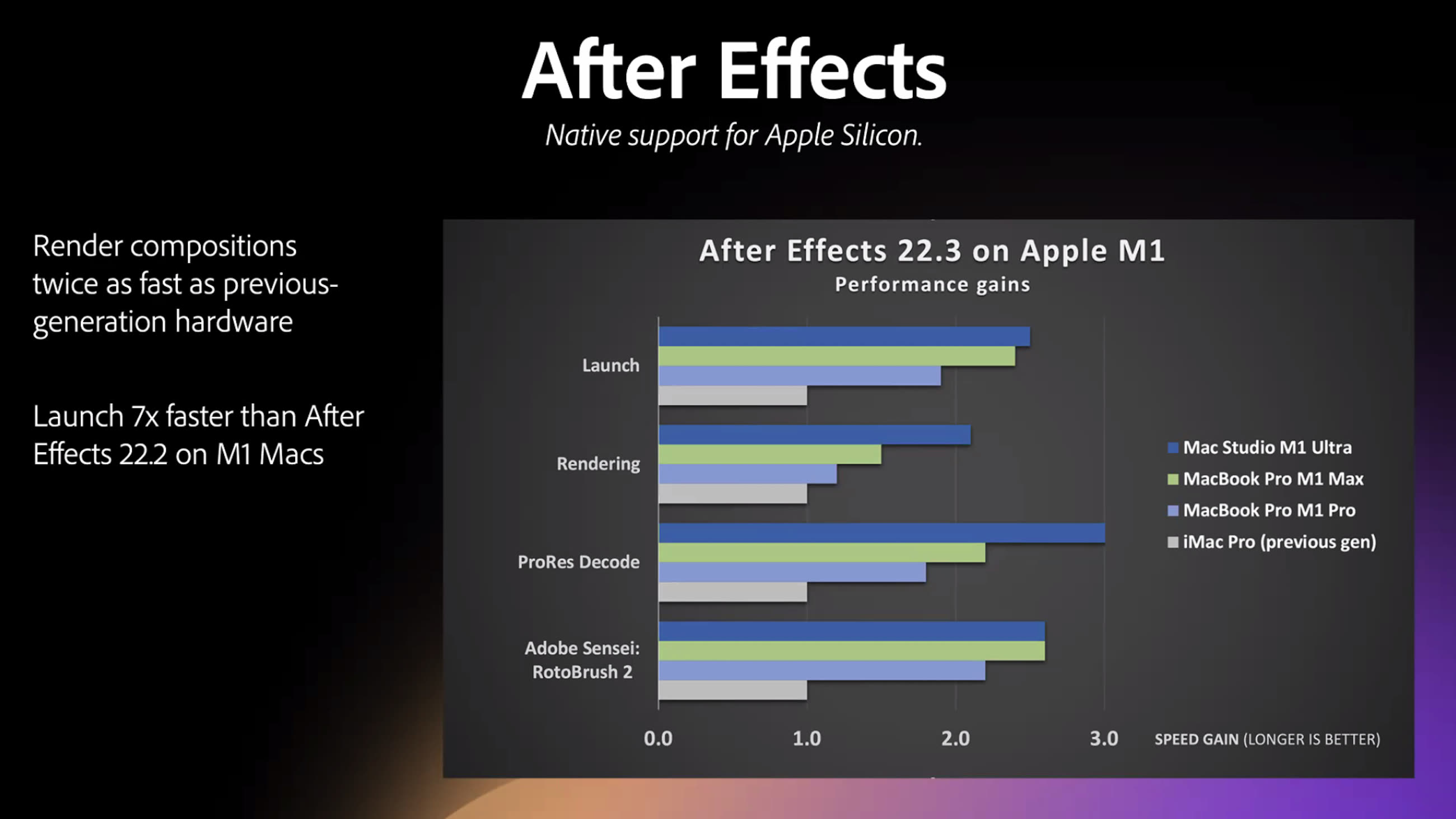 After Effects

Native support for Apple Silicon.

Render compositions twice as fast as previous-generation hardware

Launch 7x faster than After Effects 22.2 on M1 Macs

After Effects 22.3 on Apple M1

Performance gains

Launch

Rendering

ProRes Decode

Adobe Sensei: RotoBrush 2

Mac Studio M1 Ultra

MacBook Pro M1 Max

MacBook Pro M1 Pro

iMac Pro (previous gen)

0.0

1.0

2.0

3.0

SPEED GAIN (LONGER IS BETTER)